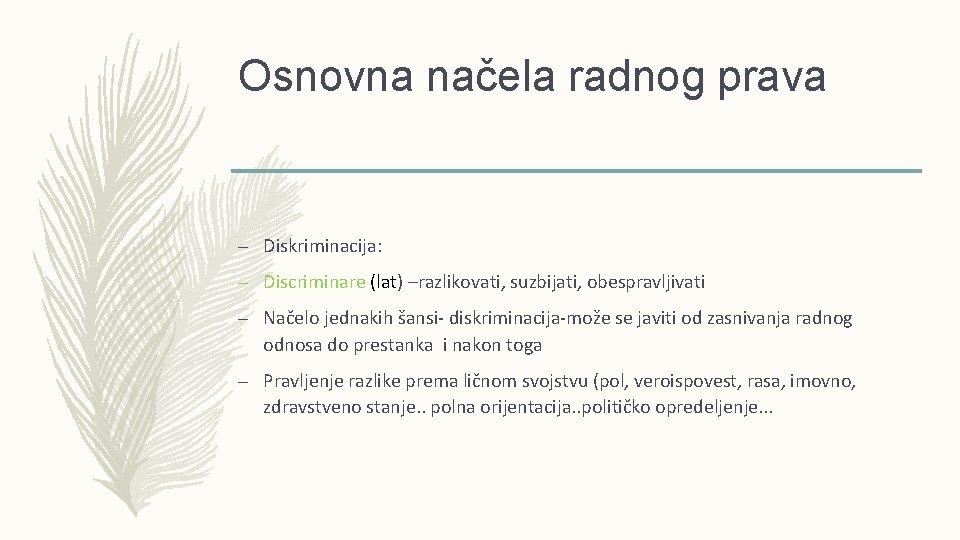 Osnovna načela radnog prava

– Diskriminacija:

– Discriminare (lat) –razlikovati, suzbijati, obespravljivati

– Načelo jednakih šansi- diskriminacija-može se javiti od zasnivanja radnog odnosa do prestanka i nakon toga

– Pravljenje razlike prema ličnom svojstvu (pol, veroispovest, rasa, imovno, zdravstveno stanje.. polna orijentacija..političko opredeljenje...